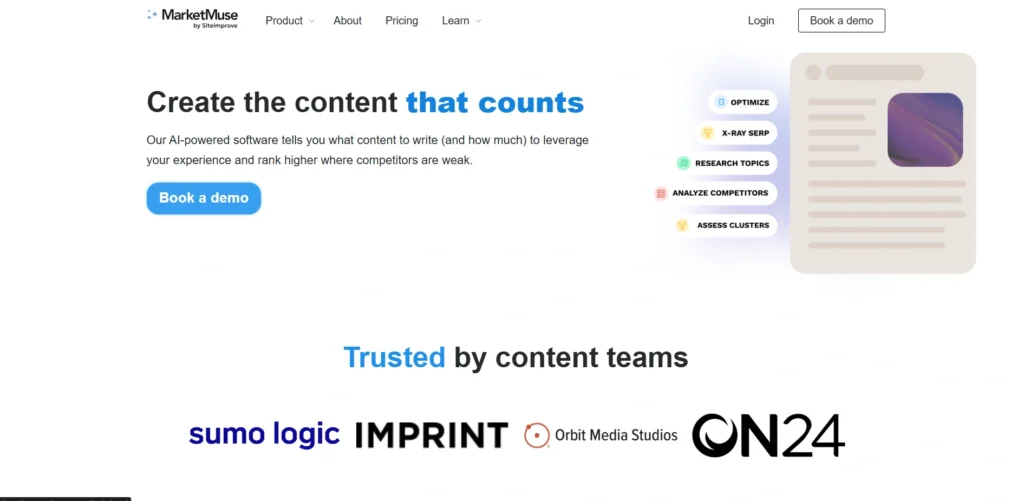 MarketMuse
by Siteimprove

Product About Pricing Learn

Login Book a demo

Create the content that counts

Our AI-powered software tells you what content to write (and how much) to leverage your experience and rank higher where competitors are weak.

Book a demo

OPTIMIZE
X-RAY SERP
RESEARCH TOPICS
ANALYZE COMPETITORS
ASSESS CLUSTERS

Trusted by content teams

sumo logic IMPRINT Orbit Media Studios ON24